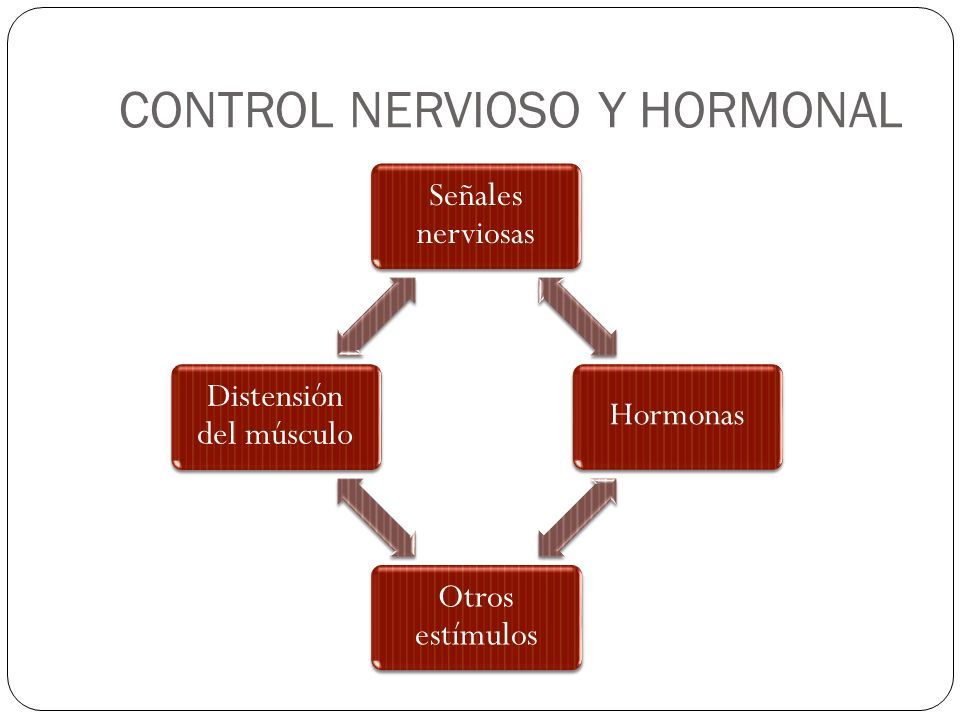 CONTROL NERVIOSO Y HORMONAL

Señales nerviosas

Distensión del músculo

Hormonas

Otros estímulos